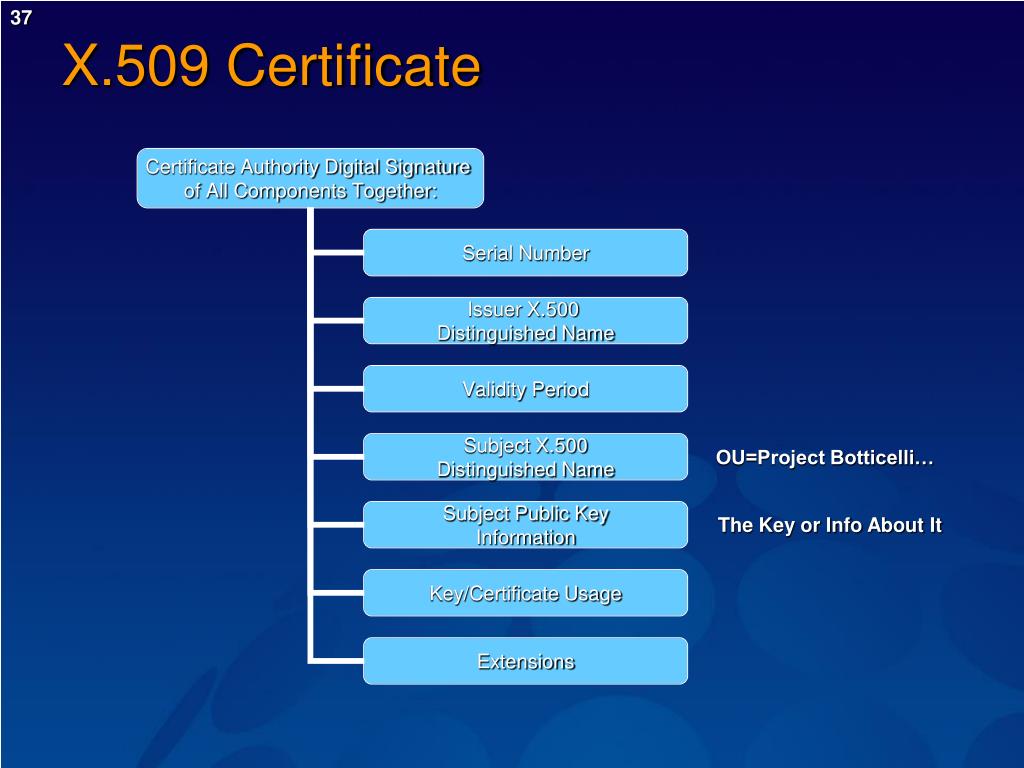 37

X.509 Certificate

Certificate Authority Digital Signature of All Components Together:

Serial Number

Issuer X.500 Distinguished Name

Validity Period

Subject X.500 Distinguished Name

OU=Project Botticelli…

Subject Public Key Information

The Key or Info About It

Key/Certificate Usage

Extensions